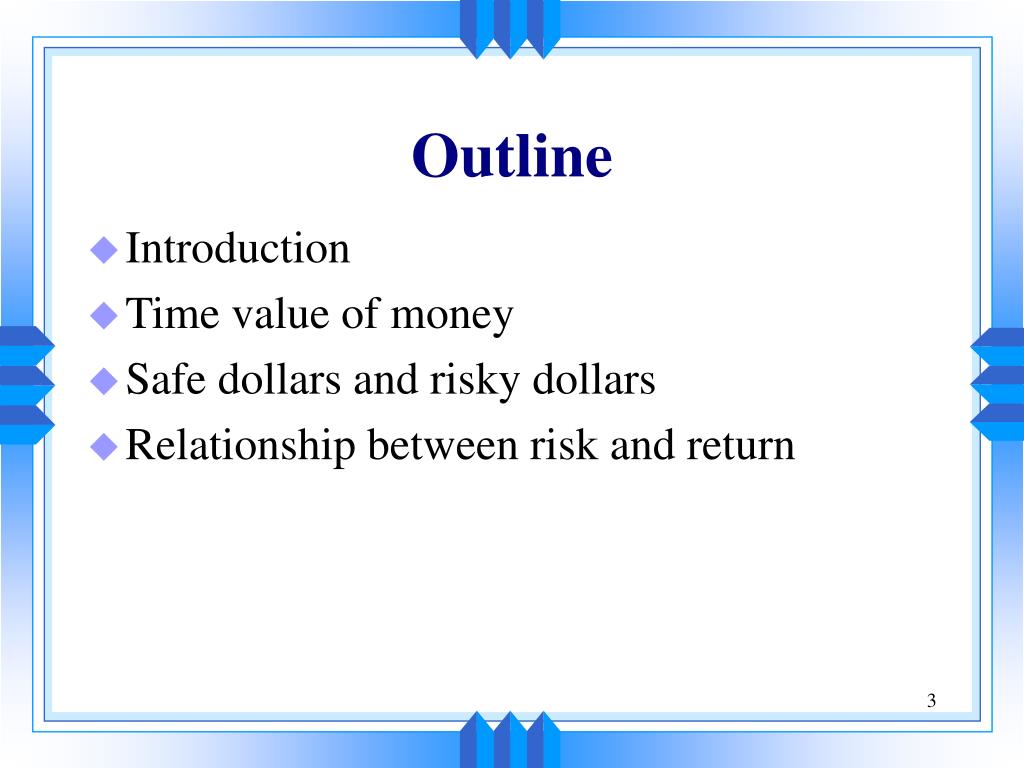 Outline

◆ Introduction
◆ Time value of money
◆ Safe dollars and risky dollars
◆ Relationship between risk and return

3